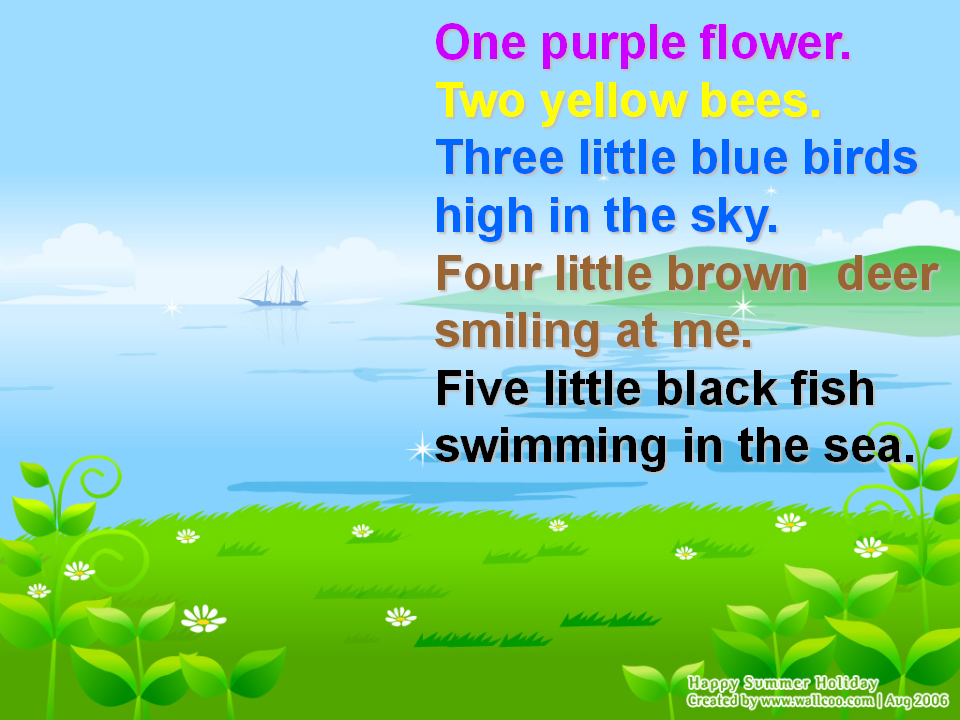 One purple flower.
Two yellow bees.
Three little blue birds
high in the sky.
Four little brown deer
smiling at me.
Five little black fish
swimming in the sea.

Happy Summer Holiday
Created by www.wallcoo.com | Aug 2006